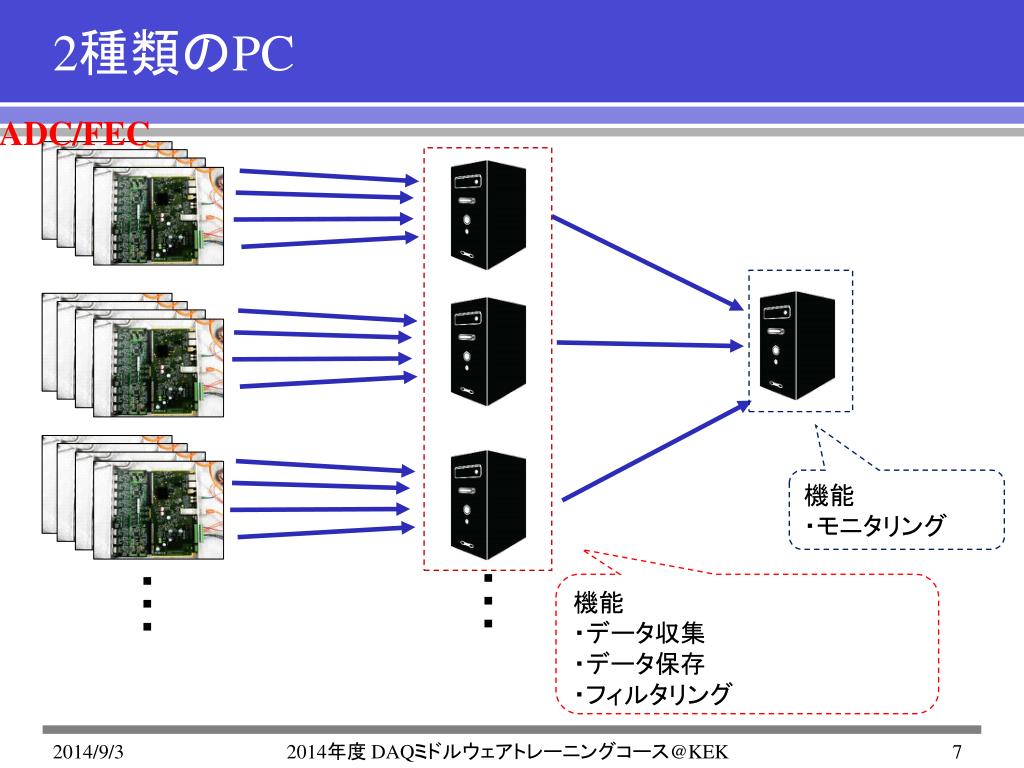 2種類のPC

ADC/FEC

機能
・モニタリング

機能
・データ収集
・データ保存
・フィルタリング

2014/9/3

2014年度 DAQミドルウェアトレーニングコース＠KEK

7